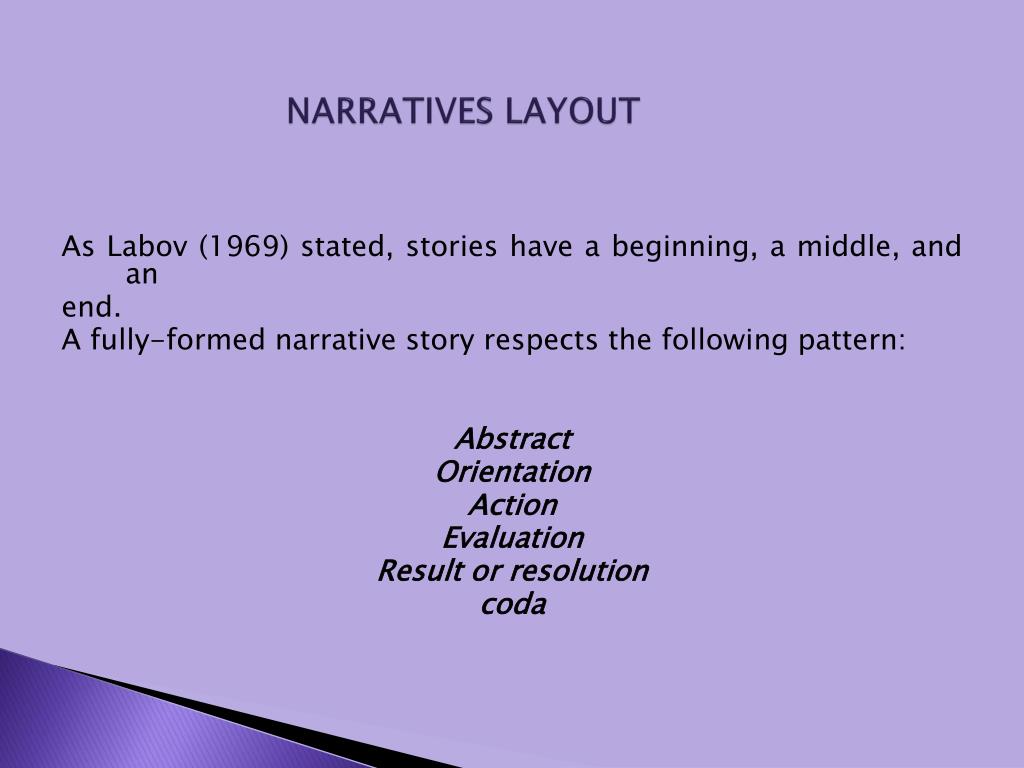 NARRATIVES LAYOUT

As Labov (1969) stated, stories have a beginning, a middle, and an
end.
A fully-formed narrative story respects the following pattern:

Abstract
Orientation
Action
Evaluation
Result or resolution
coda